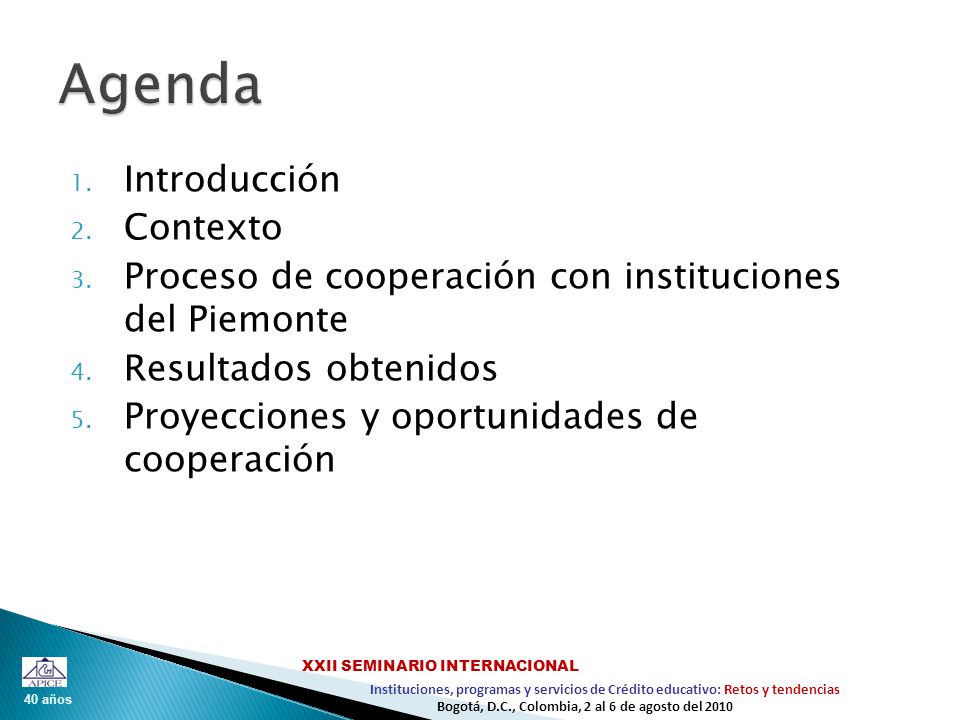 Agenda

1. Introducción
2. Contexto
3. Proceso de cooperación con instituciones del Piemonte
4. Resultados obtenidos
5. Proyecciones y oportunidades de cooperación

APICE
40 años

XXII SEMINARIO INTERNACIONAL
Instituciones, programas y servicios de Crédito educativo: Retos y tendencias
Bogotá, D.C., Colombia, 2 al 6 de agosto del 2010